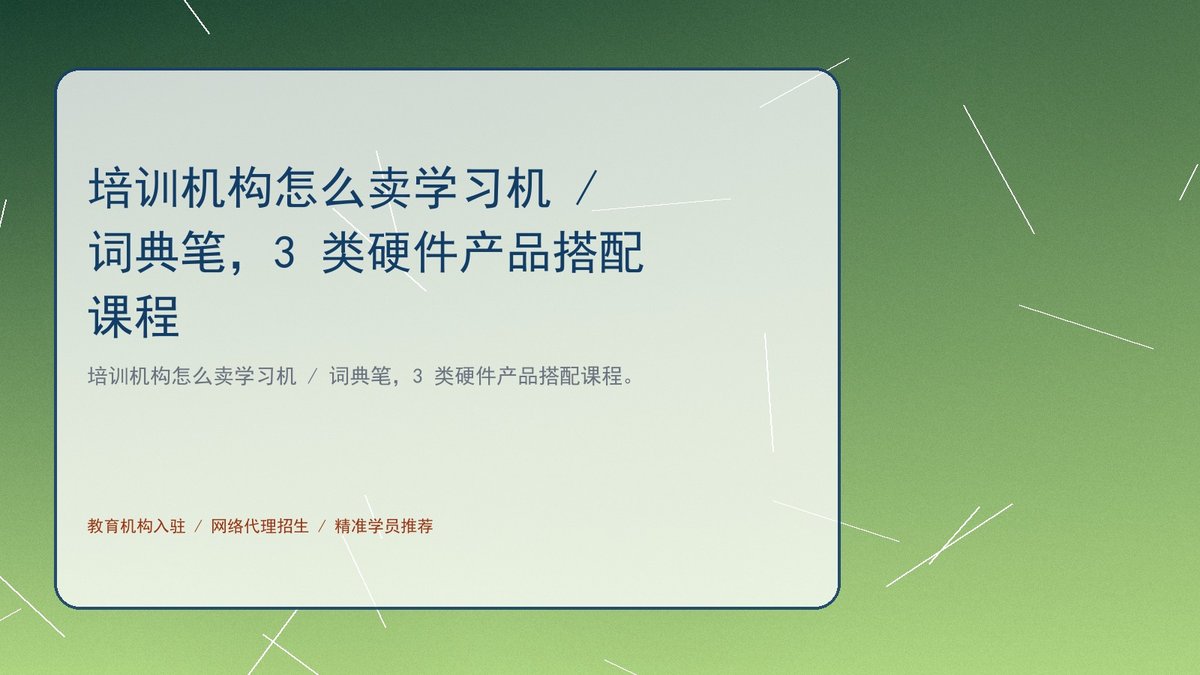 培训机构怎么卖学习机 / 词典笔，3 类硬件产品搭配课程

培训机构怎么卖学习机 / 词典笔，3 类硬件产品搭配课程。

教育机构入驻 / 网络代理招生 / 精准学员推荐